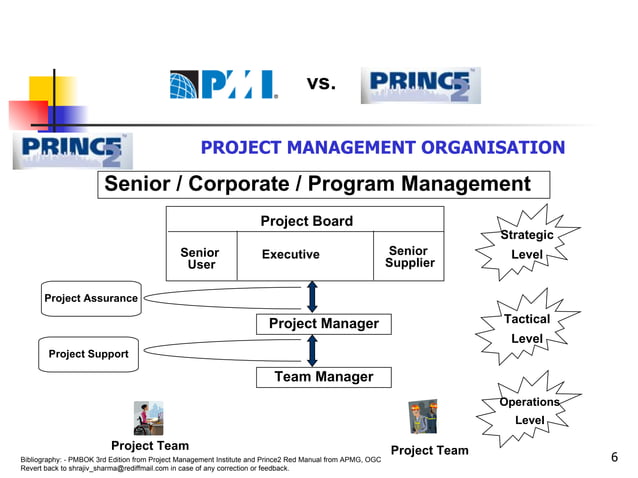 PMI vs. PRINCE2

PRINCE2

PROJECT MANAGEMENT ORGANISATION

Senior / Corporate / Program Management

Project Board

Senior User

Executive

Senior Supplier

Strategic Level

Project Assurance

Project Manager

Tactical Level

Project Support

Team Manager

Operations Level

Project Team

Project Team

Bibliography: - PMBOK 3rd Edition from Project Management Institute and Prince2 Red Manual from APMG, OGC
Revert back to shrajiv_sharma@rediffmail.com in case of any correction or feedback.

6